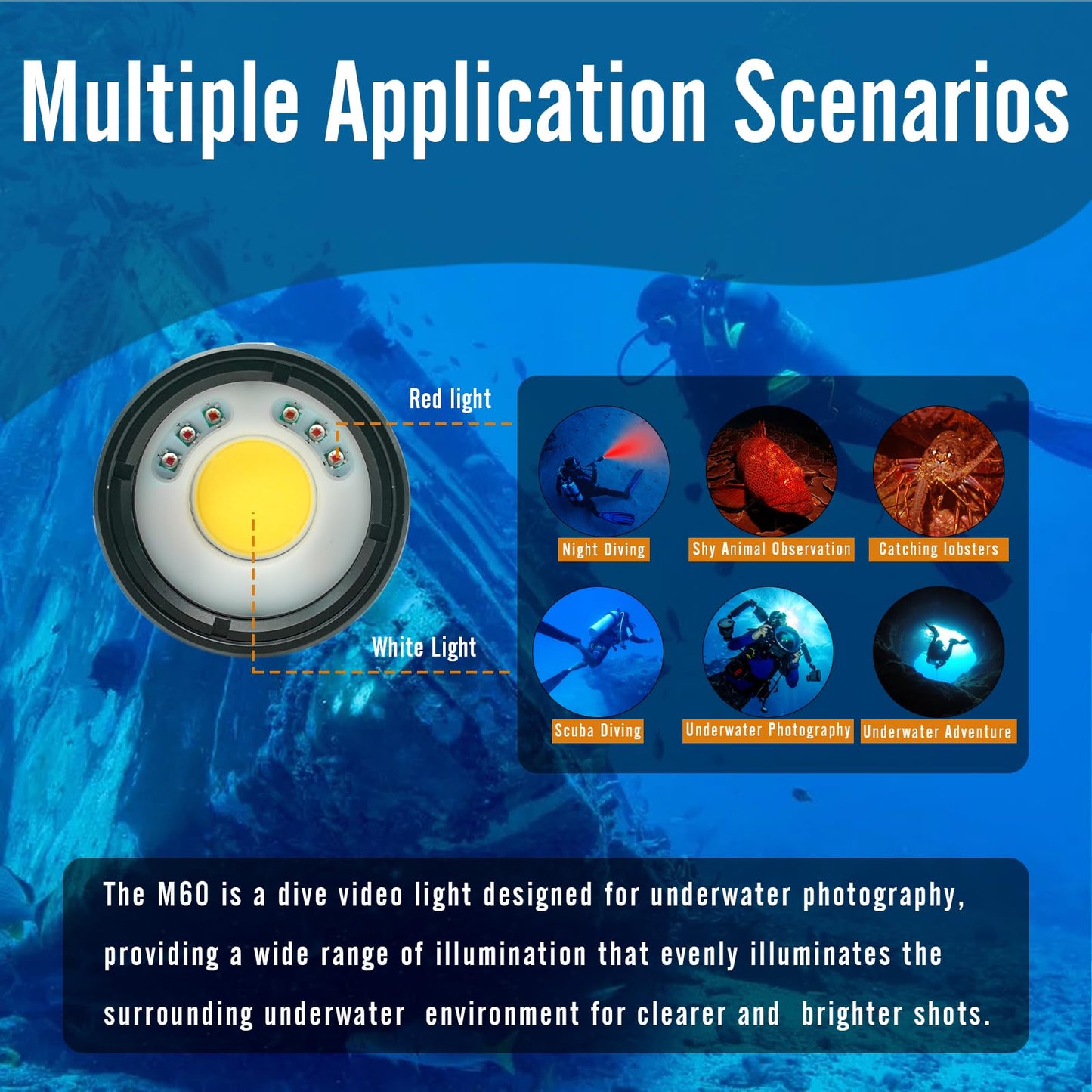 Multiple Application Scenarios

Red light

White Light

Night Diving

Shy Animal Observation

Catching lobsters

Scuba Diving

Underwater Photography

Underwater Adventure

The M60 is a dive video light designed for underwater photography, providing a wide range of illumination that evenly illuminates the surrounding underwater environment for clearer and brighter shots.